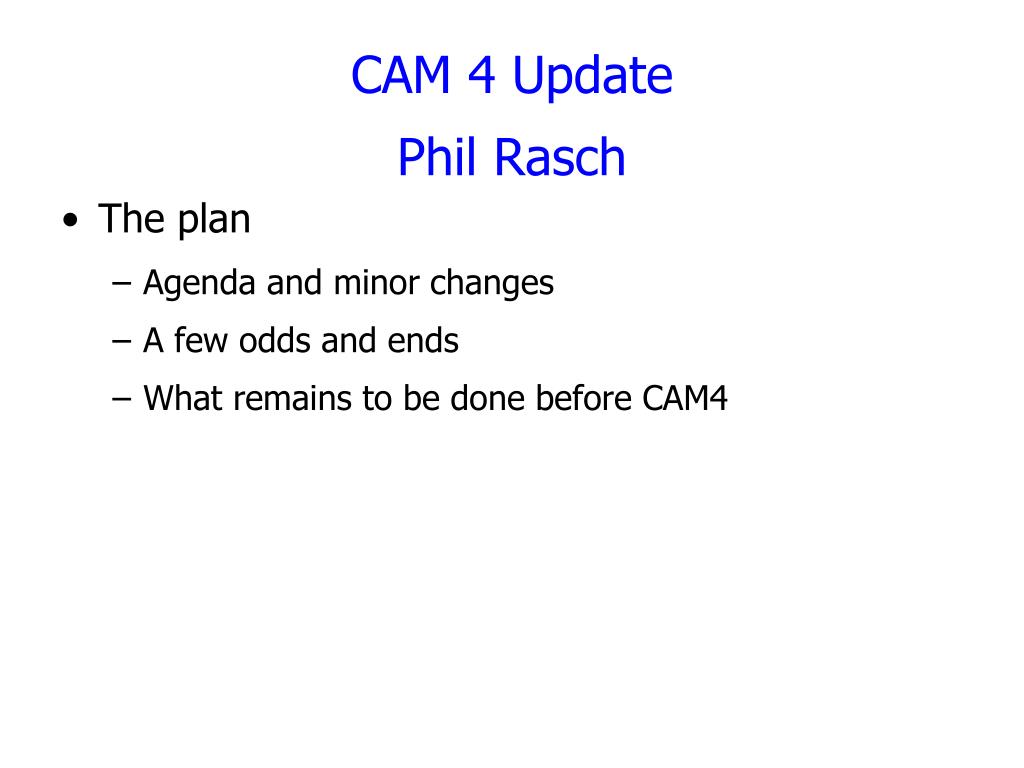 CAM 4 Update

Phil Rasch

• The plan
 – Agenda and minor changes
 – A few odds and ends
 – What remains to be done before CAM4